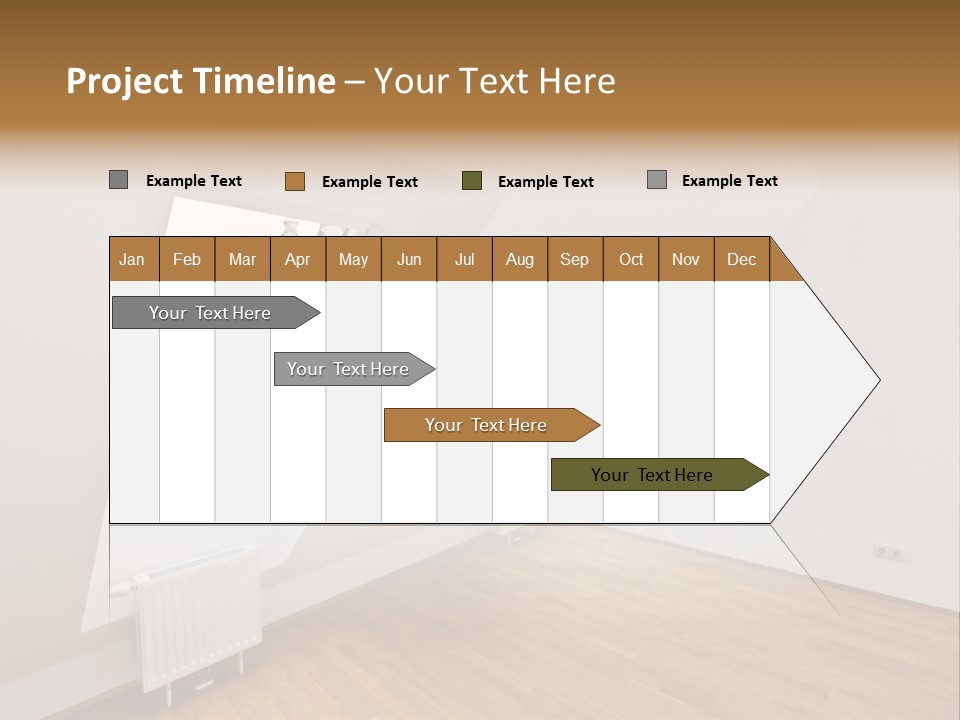 Project Timeline – Your Text Here

Example Text
Example Text
Example Text
Example Text

| Jan | Feb | Mar | Apr | May | Jun | Jul | Aug | Sep | Oct | Nov | Dec |
|---|---|---|---|---|---|---|---|---|---|---|---|

Your Text Here
Your Text Here
Your Text Here
Your Text Here